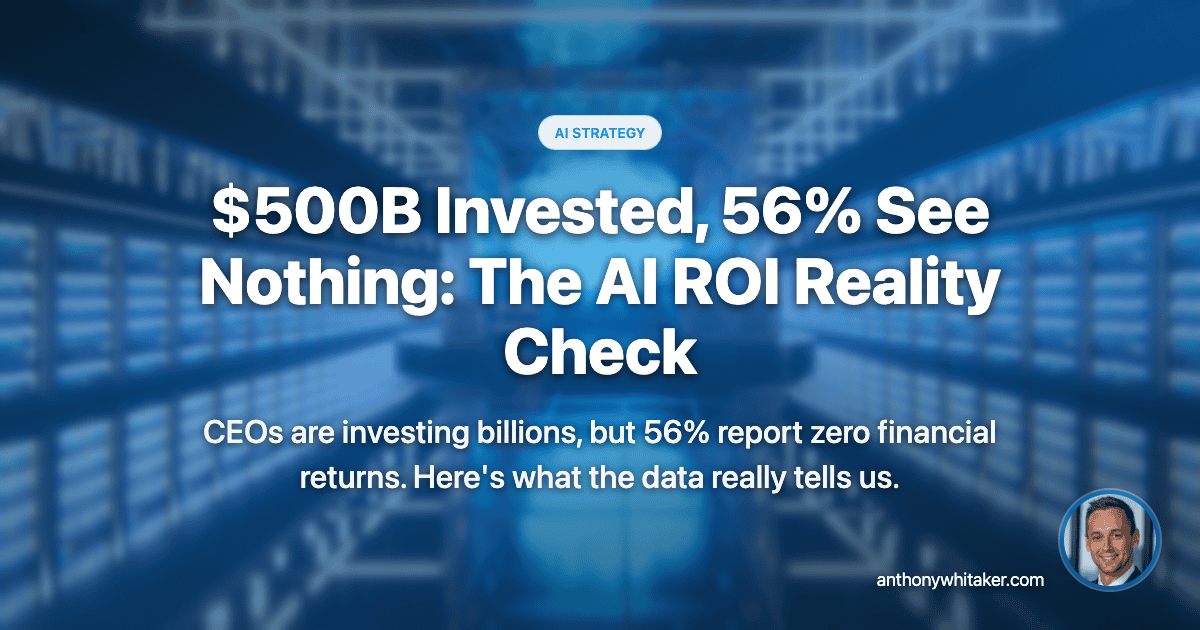 AI STRATEGY

$500B Invested, 56% See Nothing: The AI ROI Reality Check

CEOs are investing billions, but 56% report zero financial returns. Here's what the data really tells us.

anthonywhitaker.com